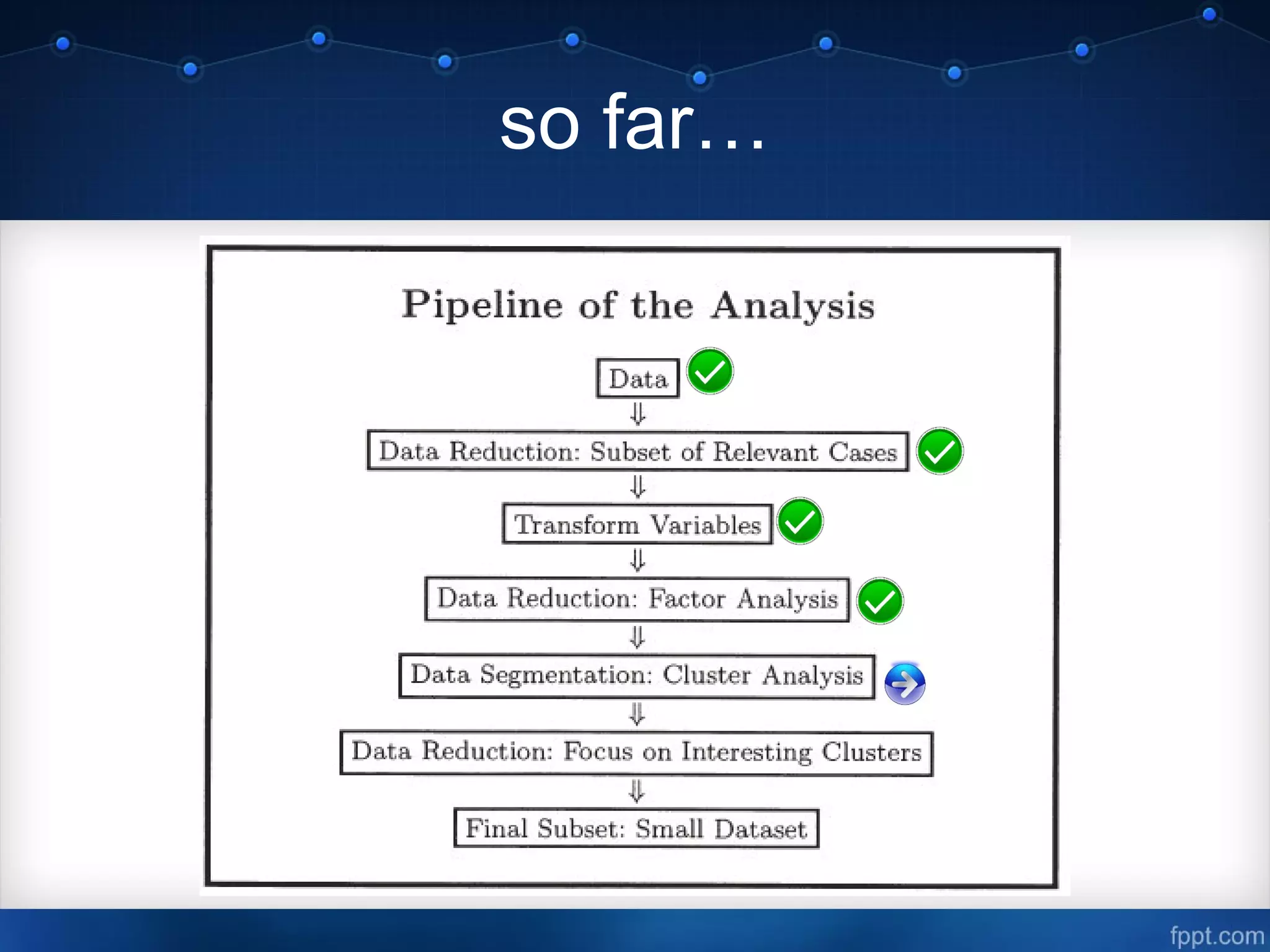 so far…

Pipeline of the Analysis

Data
$\Downarrow$
Data Reduction: Subset of Relevant Cases
$\Downarrow$
Transform Variables
$\Downarrow$
Data Reduction: Factor Analysis
$\Downarrow$
Data Segmentation: Cluster Analysis
$\Downarrow$
Data Reduction: Focus on Interesting Clusters
$\Downarrow$
Final Subset: Small Dataset

fppt.com